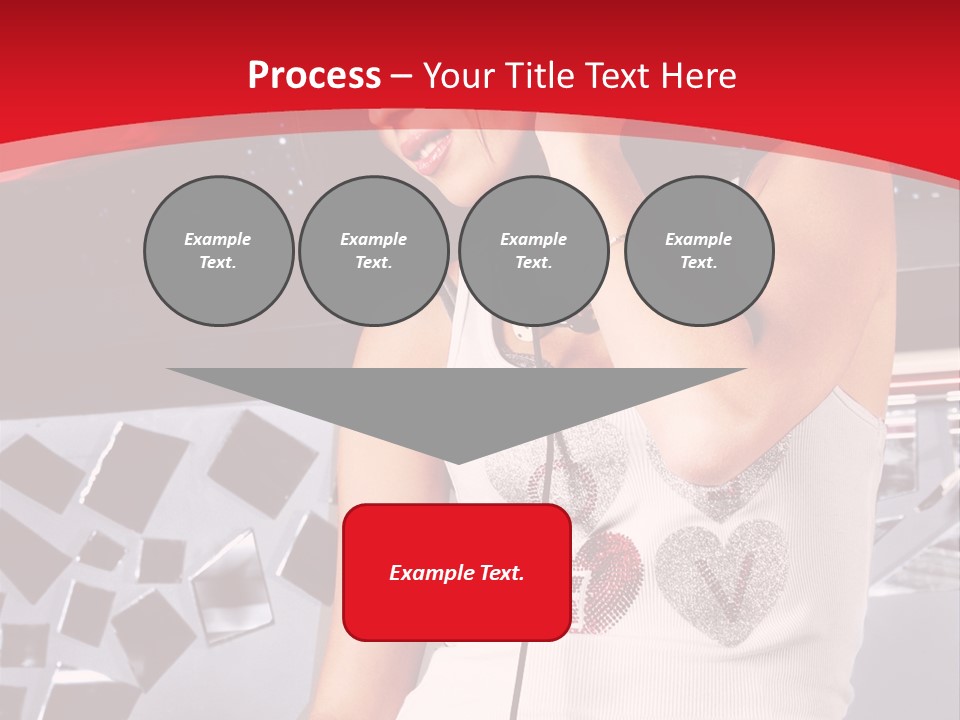 Process – Your Title Text Here

Example Text.

Example Text.

Example Text.

Example Text.

Example Text.